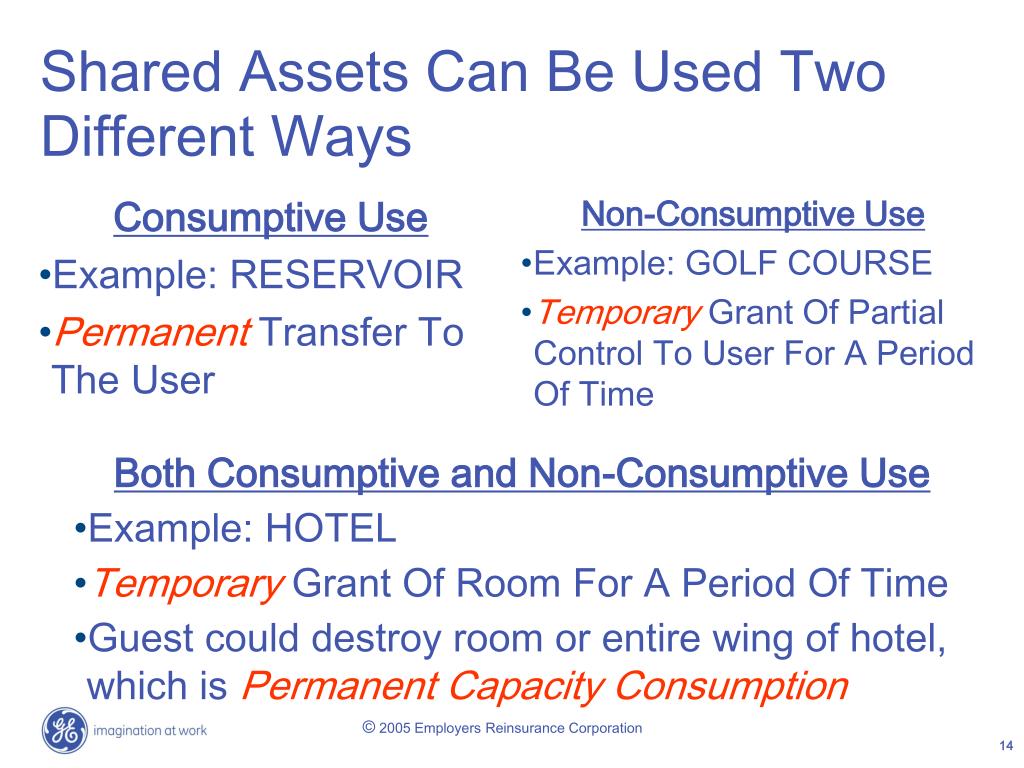 Shared Assets Can Be Used Two Different Ways

Consumptive Use

•Example: RESERVOIR

•Permanent Transfer To The User

Non-Consumptive Use

•Example: GOLF COURSE

•Temporary Grant Of Partial Control To User For A Period Of Time

Both Consumptive and Non-Consumptive Use

•Example: HOTEL

•Temporary Grant Of Room For A Period Of Time

•Guest could destroy room or entire wing of hotel, which is Permanent Capacity Consumption

GE imagination at work

© 2005 Employers Reinsurance Corporation

14